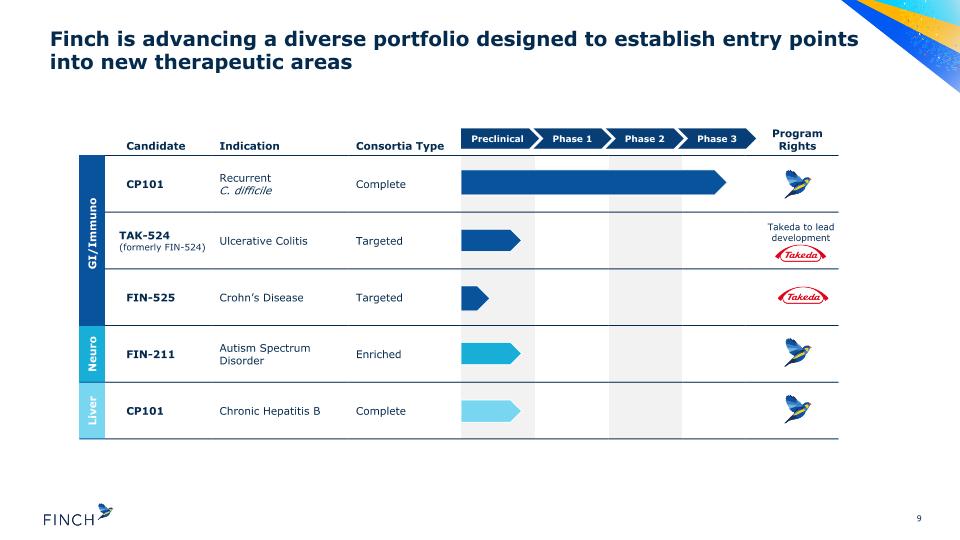 Finch is advancing a diverse portfolio designed to establish entry points into new therapeutic areas

| | Candidate | Indication | Consortia Type | Preclinical | Phase 1 | Phase 2 | Phase 3 | Program Rights |
|---|---|---|---|---|---|---|---|---|
| GI/Immuno | CP101 | Recurrent C. difficile | Complete | | | | | |
| | TAK-524 (formerly FIN-524) | Ulcerative Colitis | Targeted | | | | | Takeda to lead development Takeda |
| | FIN-525 | Crohn's Disease | Targeted | | | | | Takeda |
| Neuro | FIN-211 | Autism Spectrum Disorder | Enriched | | | | | |
| Liver | CP101 | Chronic Hepatitis B | Complete | | | | | |

FINCH

9